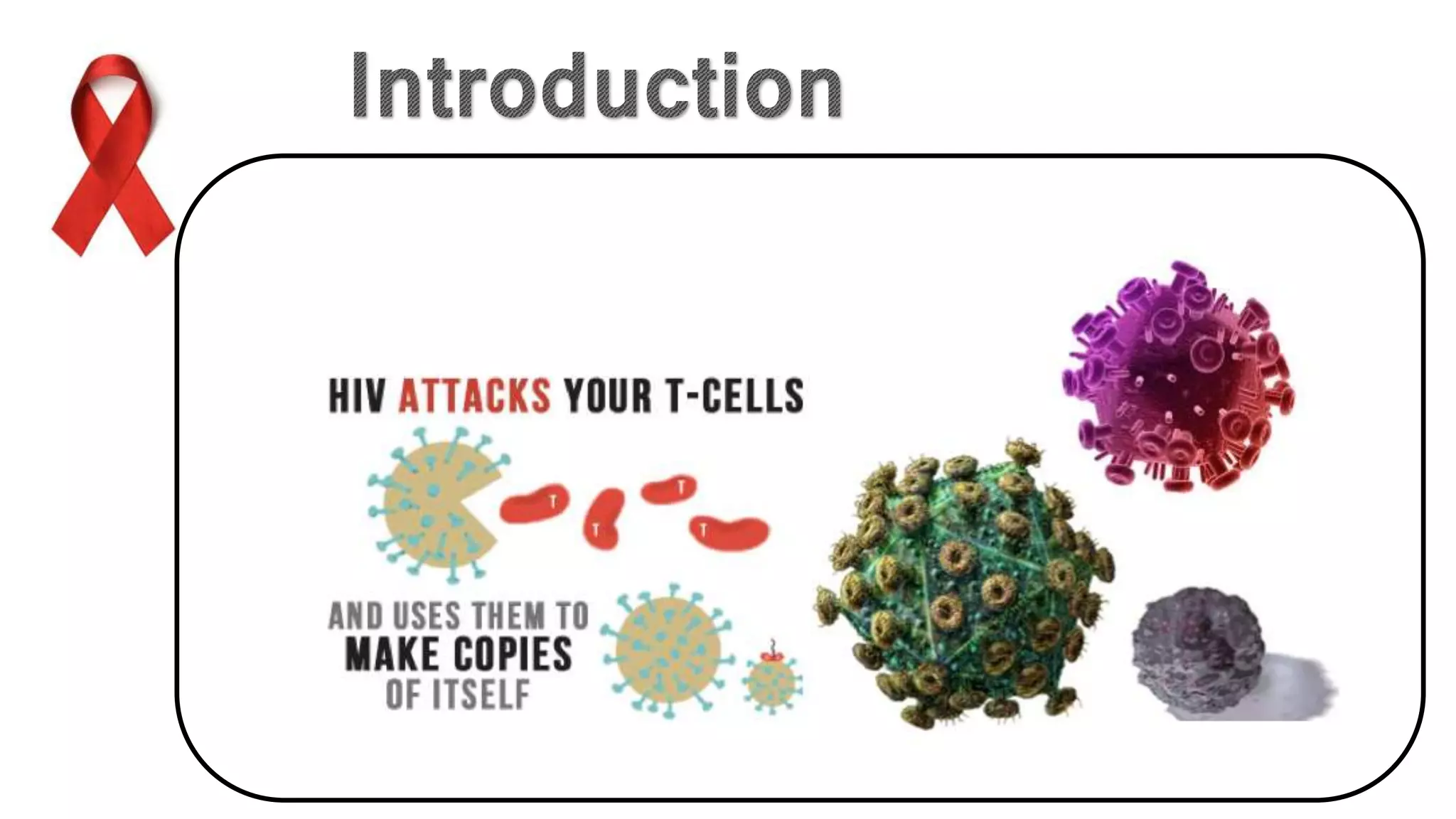 Introduction

HIV ATTACKS YOUR T-CELLS

T T T T

AND USES THEM TO MAKE COPIES OF ITSELF